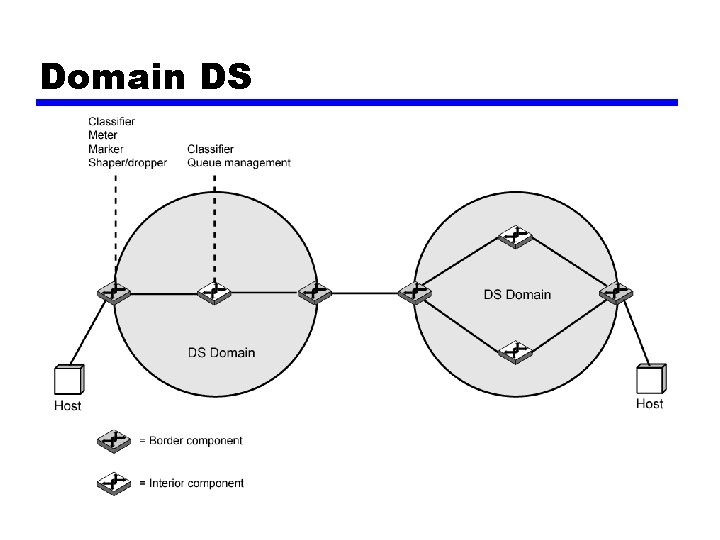 Domain DS

Classifier
Meter
Marker
Shaper/dropper

Classifier
Queue management

DS Domain

DS Domain

Host

Host

= Border component

= Interior component